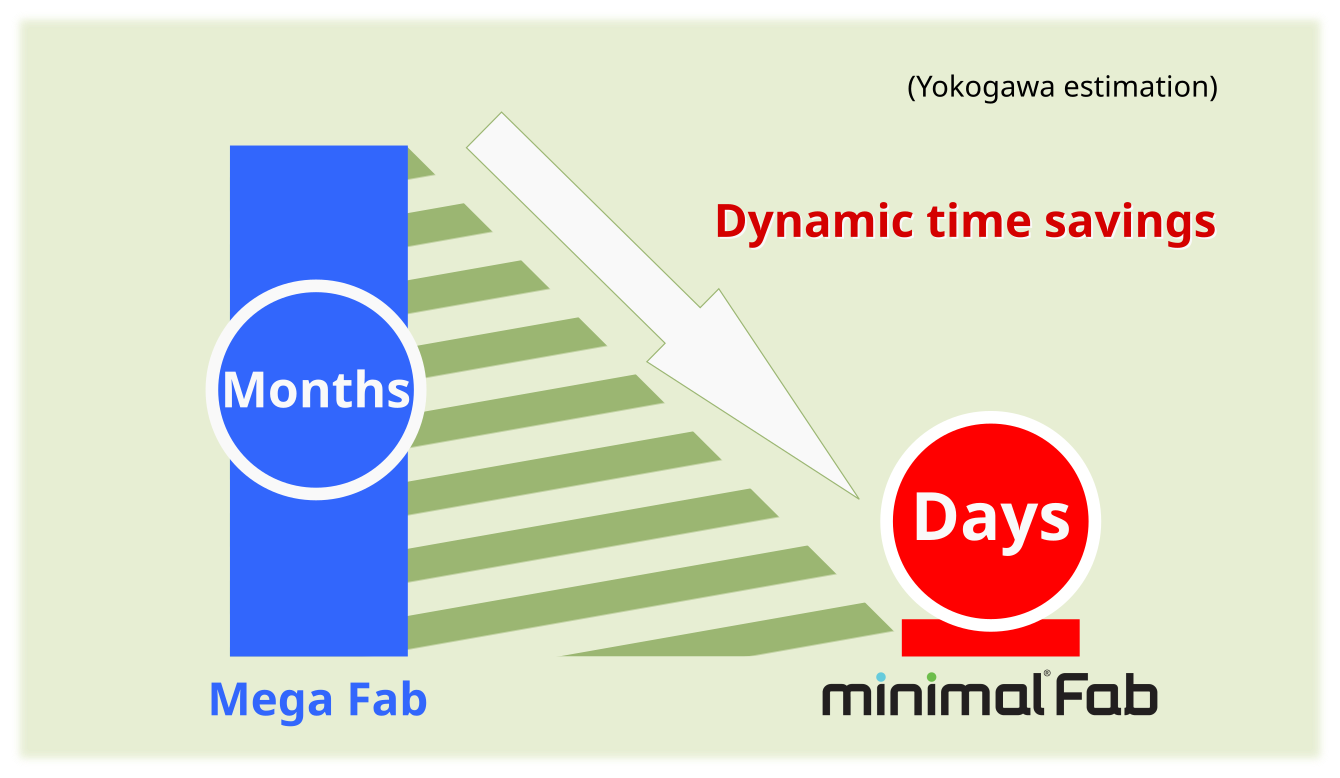 (Yokogawa estimation)

Dynamic time savings

Months

Days

Mega Fab

minimal® Fab